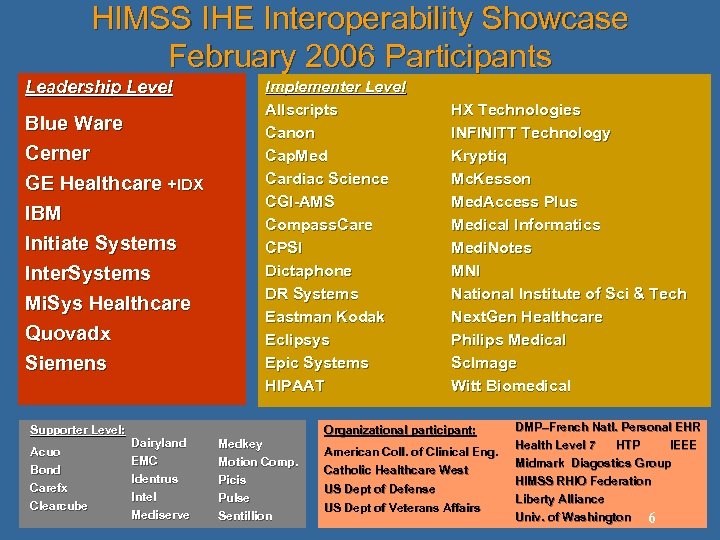 HIMSS IHE Interoperability Showcase
February 2006 Participants

Leadership Level

Blue Ware
Cerner
GE Healthcare +IDX
IBM
Initiate Systems
InterSystems
MiSys Healthcare
Quovadx
Siemens

Implementer Level

Allscripts
Canon
CapMed
Cardiac Science
CGI-AMS
CompassCare
CPSI
Dictaphone
DR Systems
Eastman Kodak
Eclipsys
Epic Systems
HIPAAT

HX Technologies
INFINITT Technology
Kryptiq
McKesson
MedAccess Plus
Medical Informatics
MediNotes
MNI
National Institute of Sci & Tech
NextGen Healthcare
Philips Medical
ScImage
Witt Biomedical

Supporter Level:
Acuo
Bond
Carefx
Clearcube

Dairyland
EMC
Identrus
Intel
Mediserve

Medkey
Motion Comp.
Picis
Pulse
Sentillion

Organizational participant:
American Coll. of Clinical Eng.
Catholic Healthcare West
US Dept of Defense
US Dept of Veterans Affairs

DMP–French Natl. Personal EHR
Health Level 7 HTP IEEE
Midmark Diagostics Group
HIMSS RHIO Federation
Liberty Alliance
Univ. of Washington

6